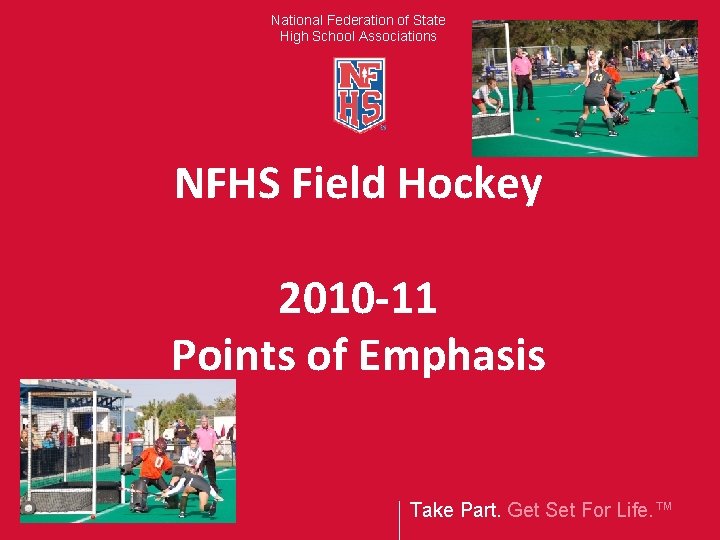 National Federation of State High School Associations

NFHS

NFHS Field Hockey

2010-11
Points of Emphasis

Take Part. Get Set For Life.™